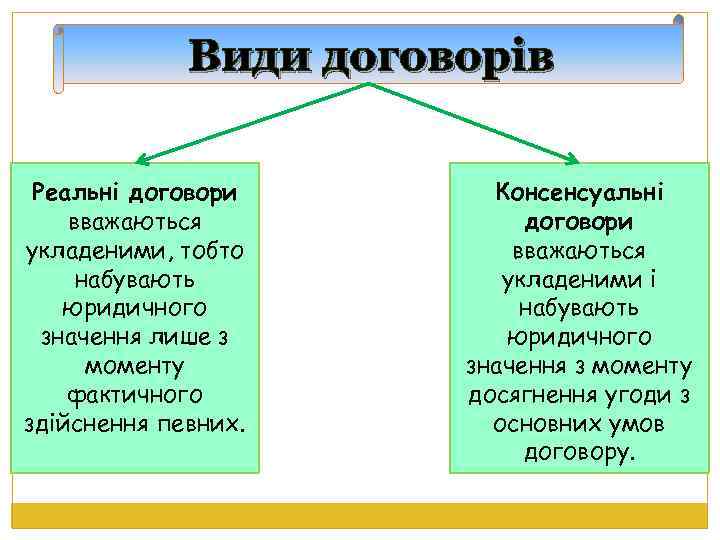 Види договорів

Реальні договори вважаються укладеними, тобто набувають юридичного значення лише з моменту фактичного здійснення певних.

Консенсуальні договори вважаються укладеними і набувають юридичного значення з моменту досягнення угоди з основних умов договору.